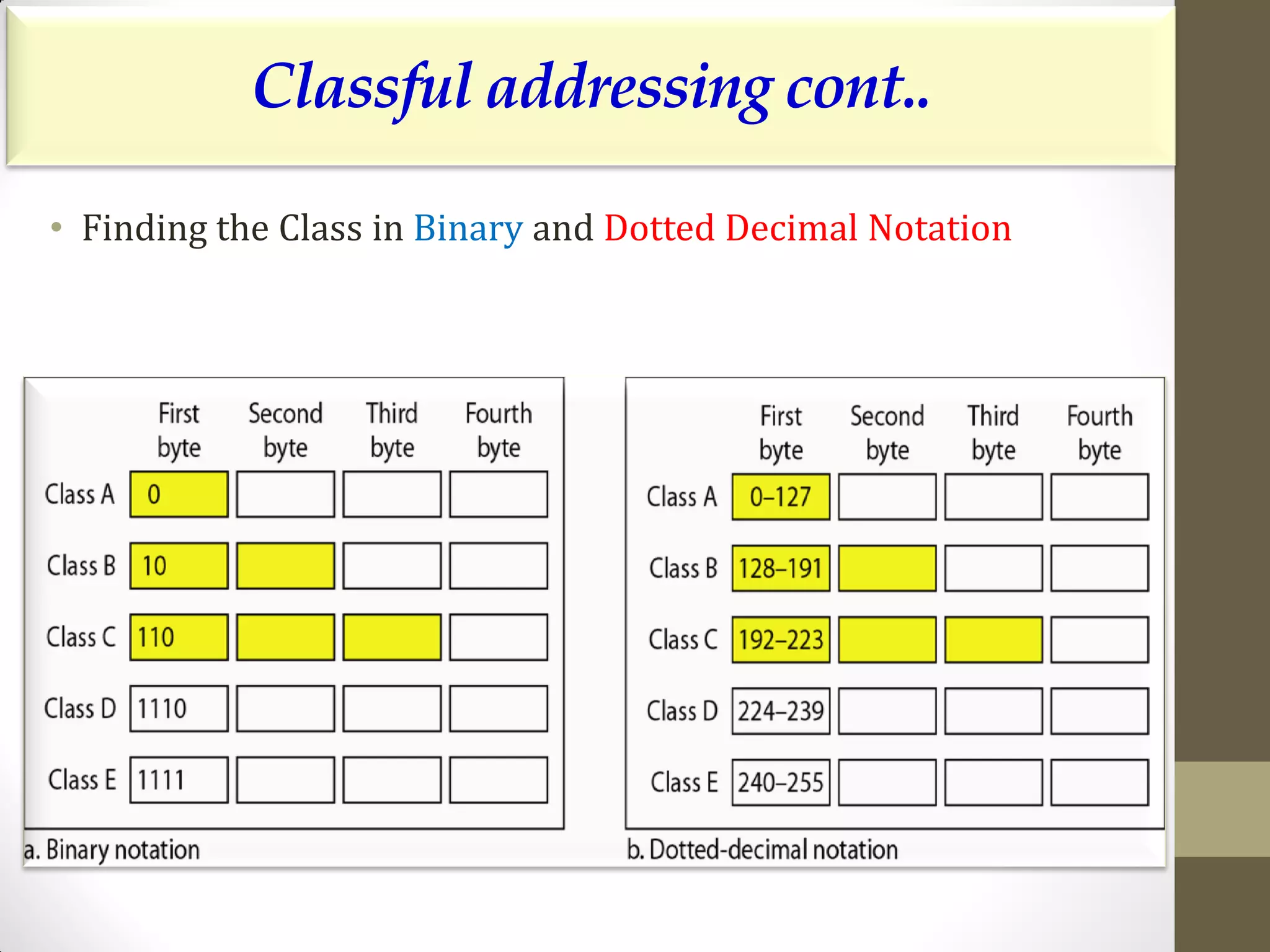 Classful addressing cont..

• Finding the Class in Binary and Dotted Decimal Notation

| | First byte | Second byte | Third byte | Fourth byte |
|---|---|---|---|---|
| Class A | 0 | | | |
| Class B | 10 | | | |
| Class C | 110 | | | |
| Class D | 1110 | | | |
| Class E | 1111 | | | |

a. Binary notation

| | First byte | Second byte | Third byte | Fourth byte |
|---|---|---|---|---|
| Class A | 0–127 | | | |
| Class B | 128–191 | | | |
| Class C | 192–223 | | | |
| Class D | 224–239 | | | |
| Class E | 240–255 | | | |

b. Dotted-decimal notation